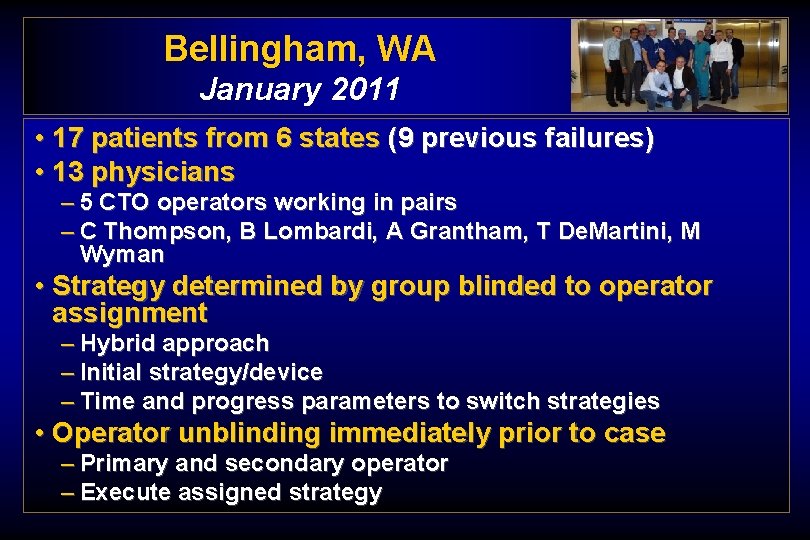 Bellingham, WA
January 2011

• 17 patients from 6 states (9 previous failures)
• 13 physicians
– 5 CTO operators working in pairs
– C Thompson, B Lombardi, A Grantham, T DeMartini, M Wyman
• Strategy determined by group blinded to operator assignment
– Hybrid approach
– Initial strategy/device
– Time and progress parameters to switch strategies
• Operator unblinding immediately prior to case
– Primary and secondary operator
– Execute assigned strategy